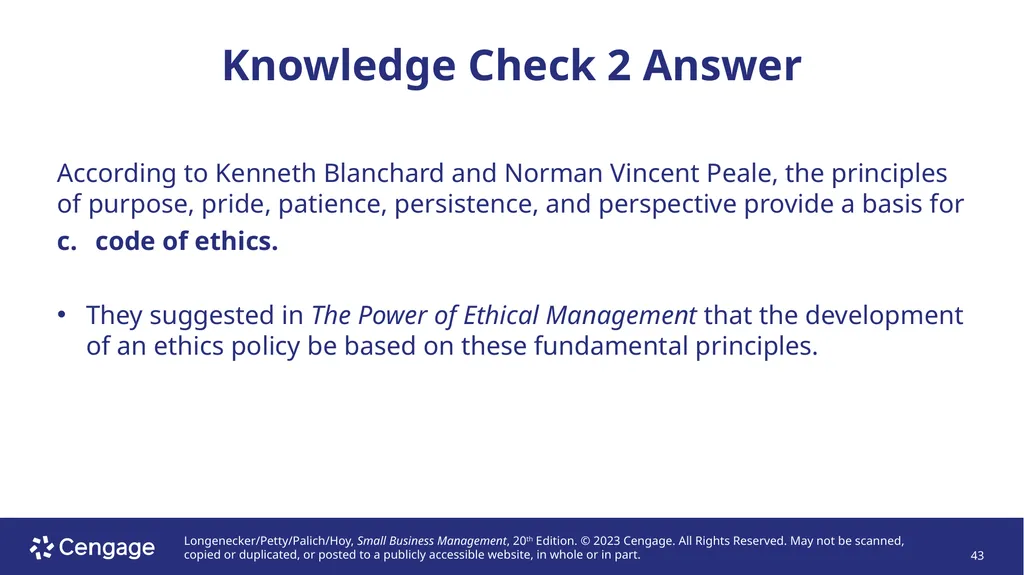 Knowledge Check 2 Answer

According to Kenneth Blanchard and Norman Vincent Peale, the principles of purpose, pride, patience, persistence, and perspective provide a basis for

c. code of ethics.

• They suggested in The Power of Ethical Management that the development of an ethics policy be based on these fundamental principles.

Cengage

Longenecker/Petty/Palich/Hoy, Small Business Management, 20th Edition. © 2023 Cengage. All Rights Reserved. May not be scanned, copied or duplicated, or posted to a publicly accessible website, in whole or in part.

43